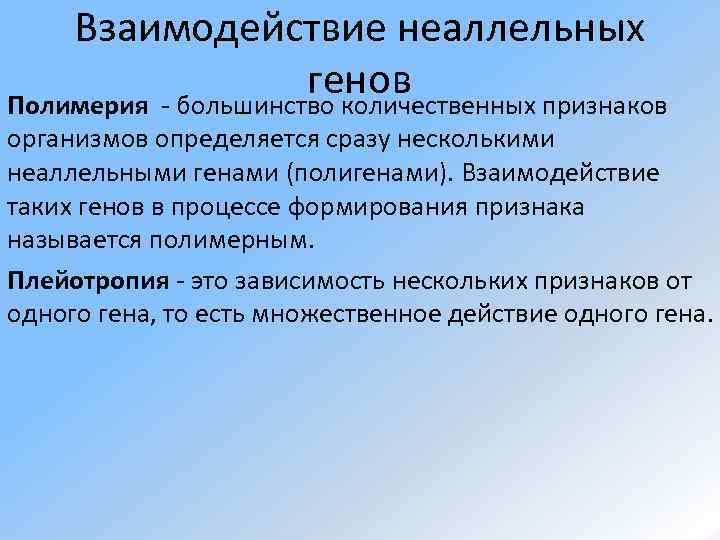 Взаимодействие неаллельных генов

Полимерия - большинство количественных признаков организмов определяется сразу несколькими неаллельными генами (полигенами). Взаимодействие таких генов в процессе формирования признака называется полимерным.

Плейотропия - это зависимость нескольких признаков от одного гена, то есть множественное действие одного гена.